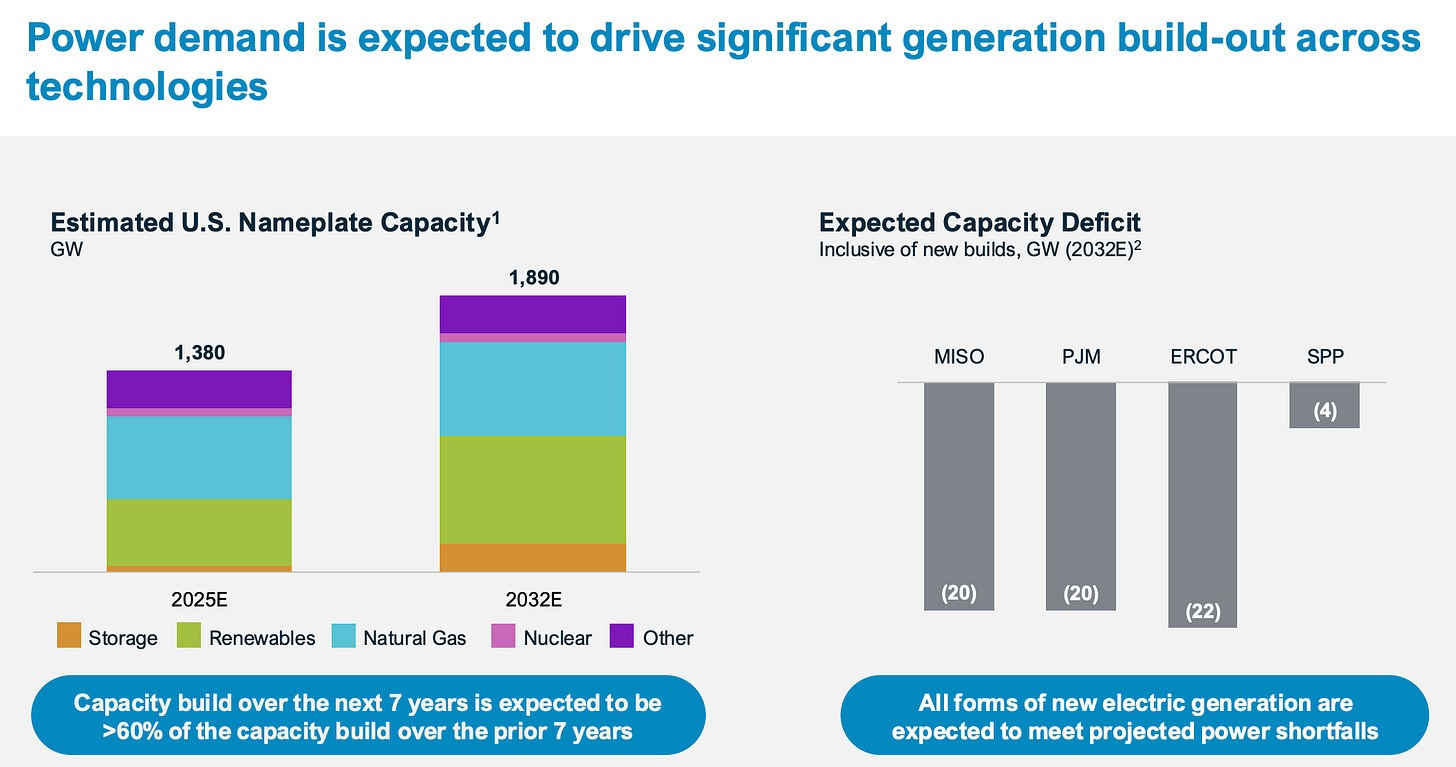 Power demand is expected to drive significant generation build-out across technologies

Estimated U.S. Nameplate Capacity$^1$
GW

1,380

1,890

2025E

2032E

Storage Renewables Natural Gas Nuclear Other

Capacity build over the next 7 years is expected to be >60% of the capacity build over the prior 7 years

Expected Capacity Deficit
Inclusive of new builds, GW (2032E)$^2$

MISO PJM ERCOT SPP

(20) (20) (22) (4)

All forms of new electric generation are expected to meet projected power shortfalls